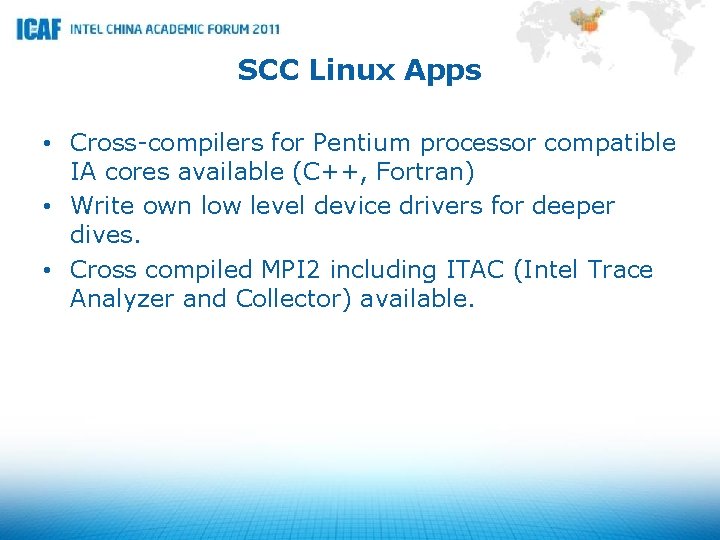 ICAF INTEL CHINA ACADEMIC FORUM 2011

SCC Linux Apps

• Cross-compilers for Pentium processor compatible IA cores available (C++, Fortran)
• Write own low level device drivers for deeper dives.
• Cross compiled MPI2 including ITAC (Intel Trace Analyzer and Collector) available.